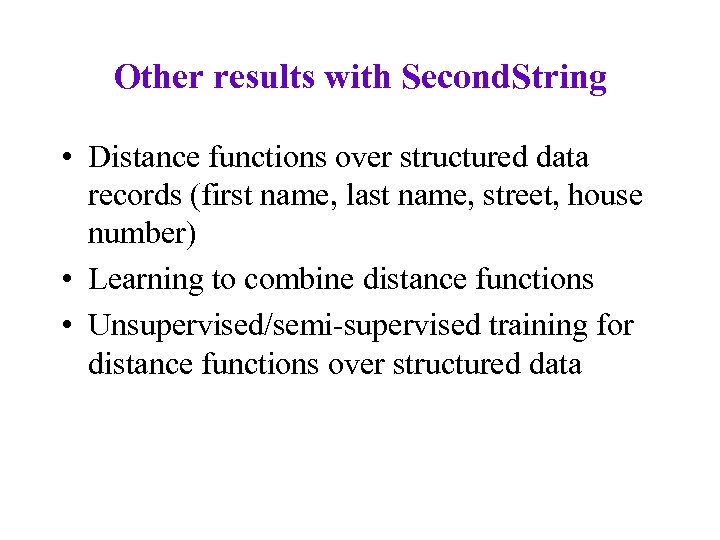 Other results with SecondString

• Distance functions over structured data records (first name, last name, street, house number)
• Learning to combine distance functions
• Unsupervised/semi-supervised training for distance functions over structured data